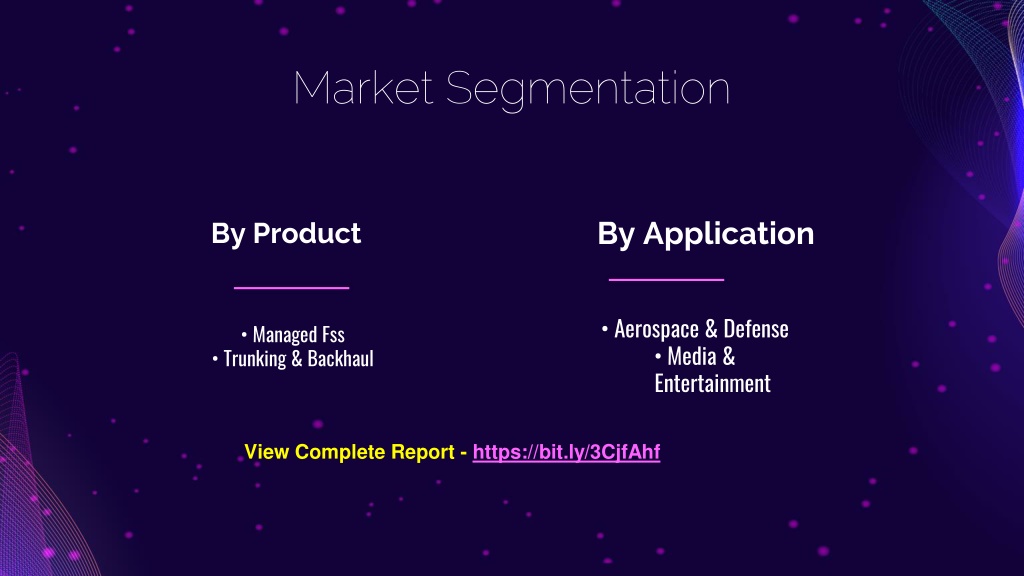 Market Segmentation

By Product

• Managed Fss
• Trunking & Backhaul

By Application

• Aerospace & Defense
• Media & Entertainment

View Complete Report - https://bit.ly/3CjfAhf